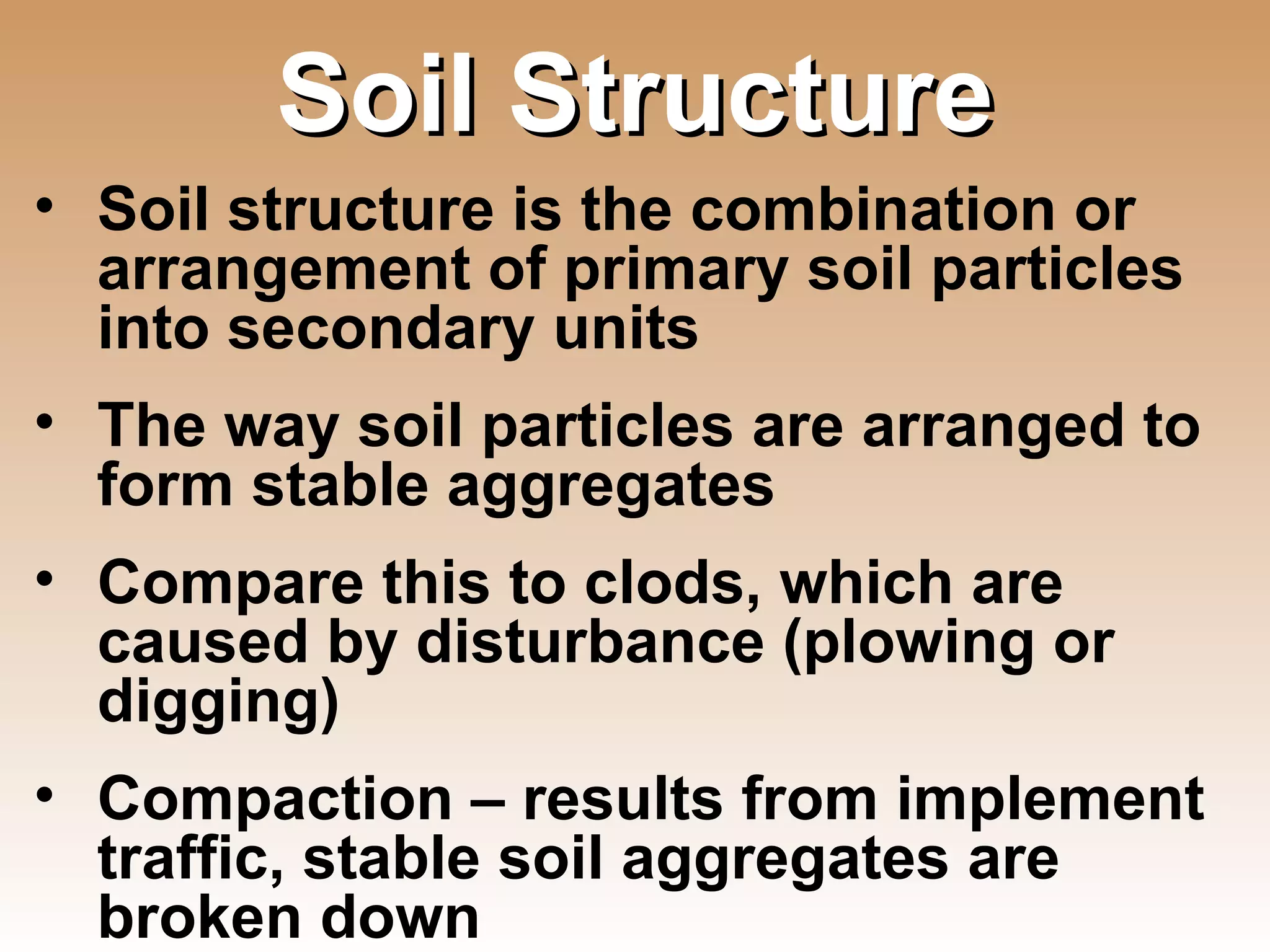 Soil Structure

• Soil structure is the combination or arrangement of primary soil particles into secondary units

• The way soil particles are arranged to form stable aggregates

• Compare this to clods, which are caused by disturbance (plowing or digging)

• Compaction – results from implement traffic, stable soil aggregates are broken down